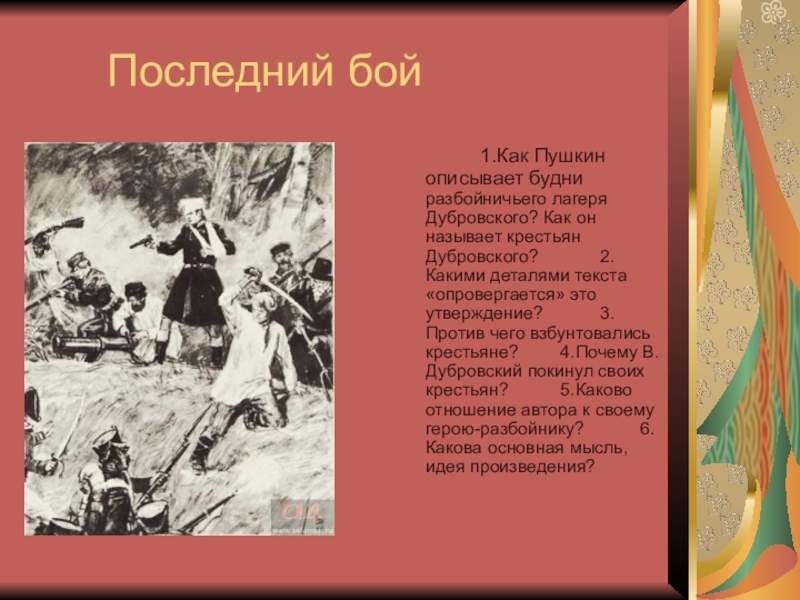 Последний бой

1.Как Пушкин описывает будни разбойничьего лагеря Дубровского? Как он называет крестьян Дубровского? 2. Какими деталями текста «опровергается» это утверждение? 3. Против чего взбунтовались крестьяне? 4.Почему В. Дубровский покинул своих крестьян? 5.Каково отношение автора к своему герою-разбойнику? 6. Какова основная мысль, идея произведения?